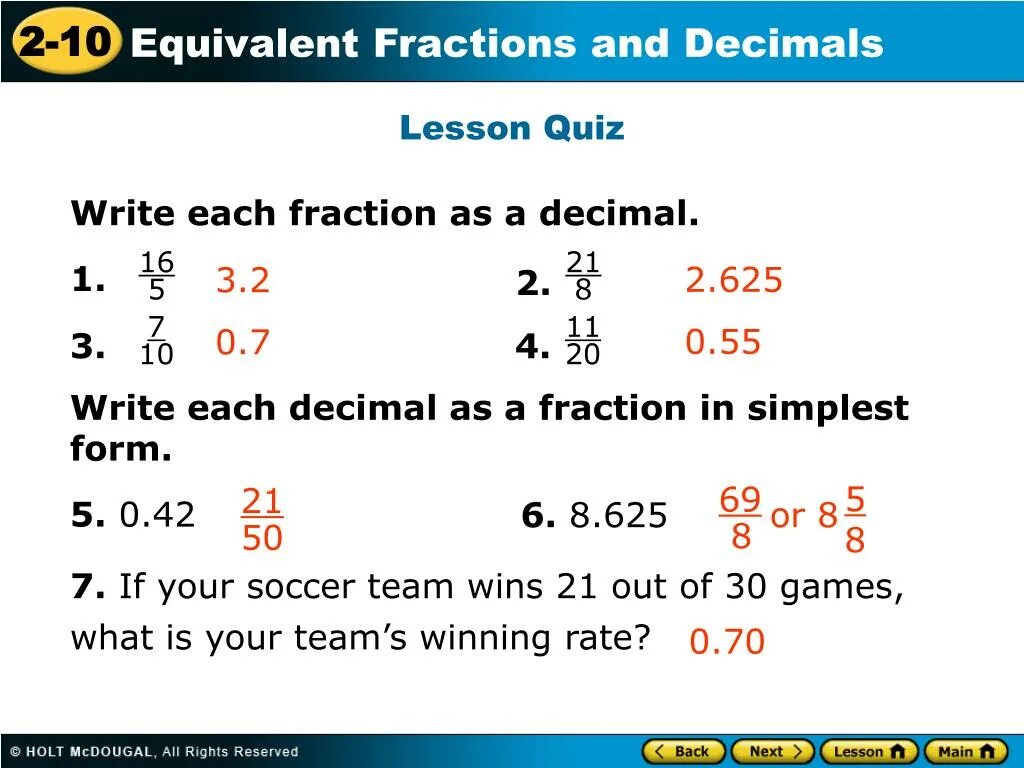 2-10 Equivalent Fractions and Decimals

Lesson Quiz

Write each fraction as a decimal.

1. $\frac{16}{5}$ 3.2

2. $\frac{21}{8}$ 2.625

3. $\frac{7}{10}$ 0.7

4. $\frac{11}{20}$ 0.55

Write each decimal as a fraction in simplest form.

5. 0.42 $\frac{21}{50}$

6. 8.625 $\frac{69}{8}$ or $8\frac{5}{8}$

7. If your soccer team wins 21 out of 30 games, what is your team's winning rate? 0.70

© HOLT McDOUGAL, All Rights Reserved

Back Next Lesson Main